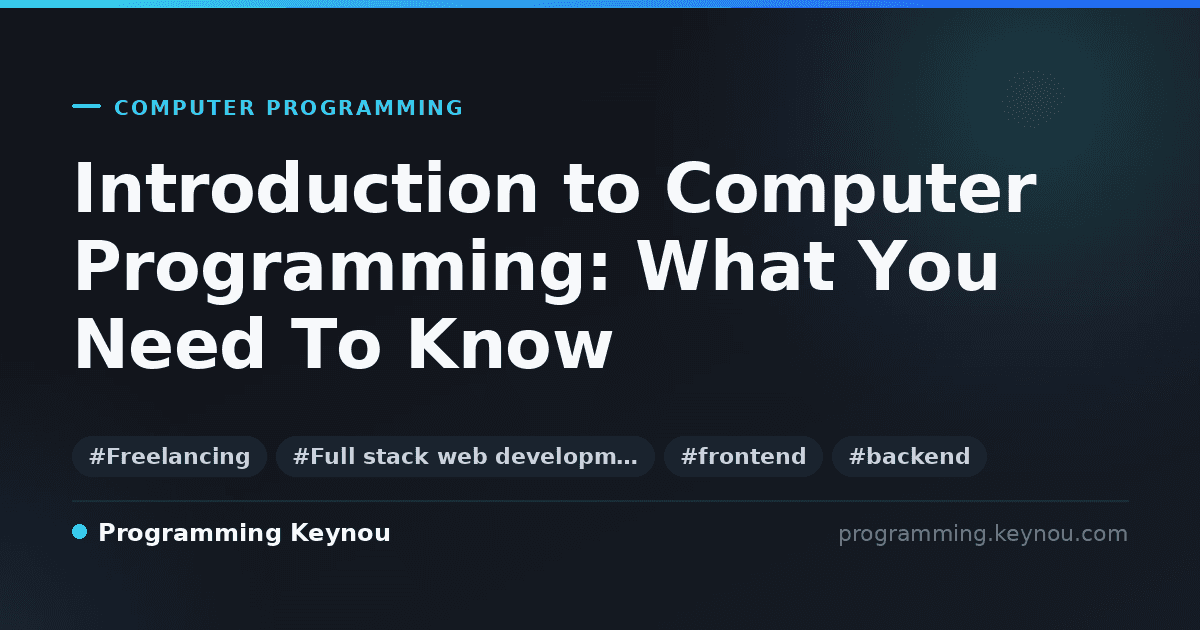 COMPUTER PROGRAMMING

Introduction to Computer Programming: What You Need To Know

#Freelancing #Full stack web developm… #frontend #backend

Programming Keynou

programming.keynou.com